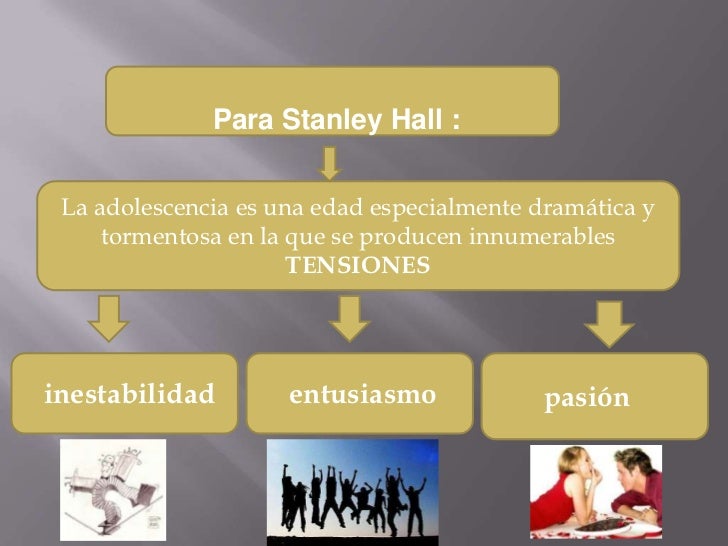 Para Stanley Hall :

La adolescencia es una edad especialmente dramática y tormentosa en la que se producen innumerables TENSIONES

inestabilidad

entusiasmo

pasión